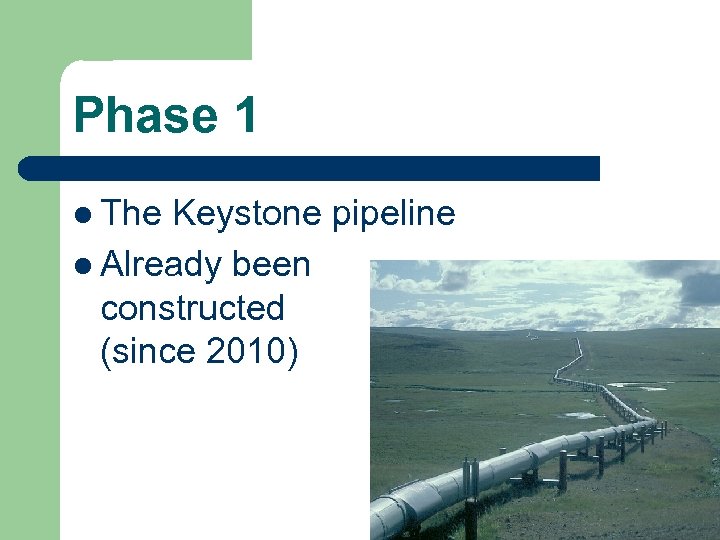 Phase 1

- The Keystone pipeline
- Already been constructed (since 2010)